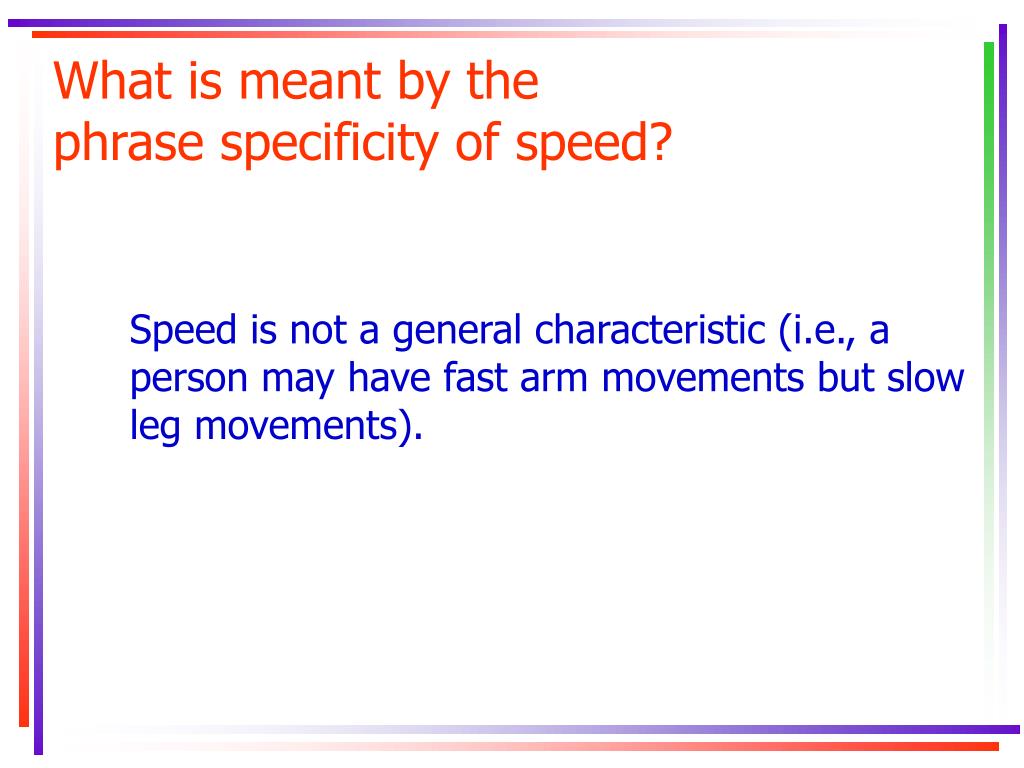 What is meant by the phrase specificity of speed?

Speed is not a general characteristic (i.e., a person may have fast arm movements but slow leg movements).